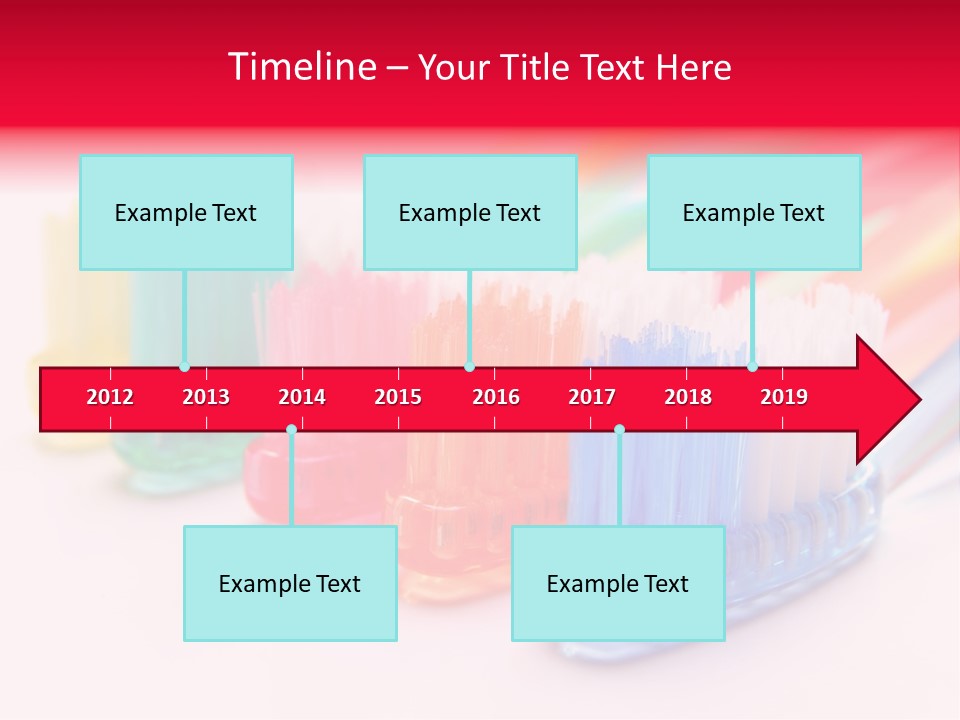 Timeline – Your Title Text Here

Example Text

Example Text

Example Text

2012 2013 2014 2015 2016 2017 2018 2019

Example Text

Example Text